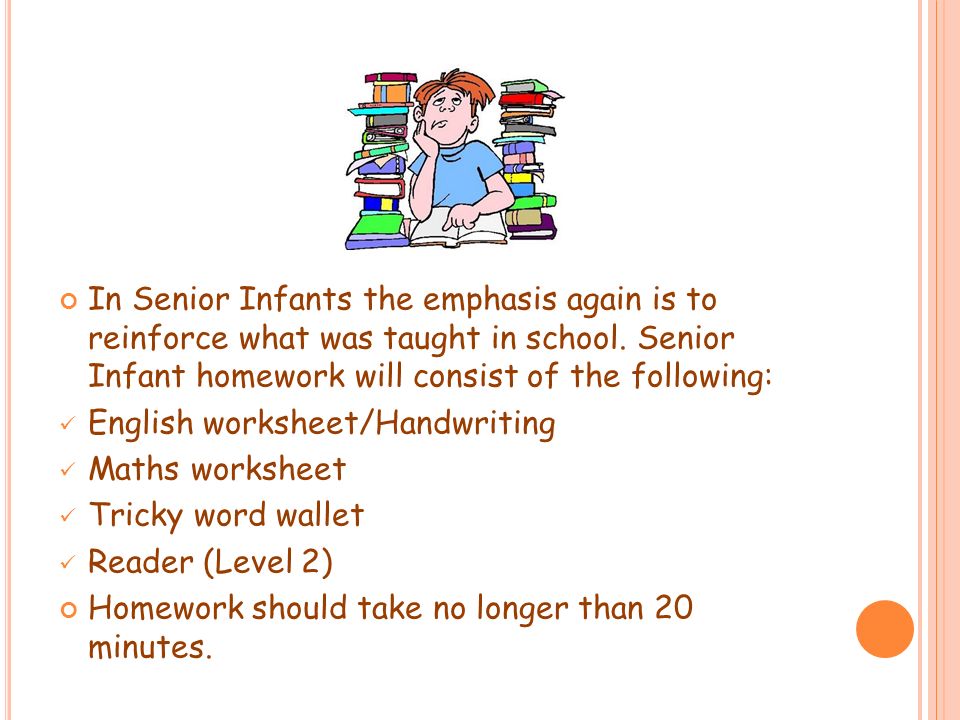 In Senior Infants the emphasis again is to reinforce what was taught in school. Senior Infant homework will consist of the following:
✓ English worksheet/Handwriting
✓ Maths worksheet
✓ Tricky word wallet
✓ Reader (Level 2)
Homework should take no longer than 20 minutes.